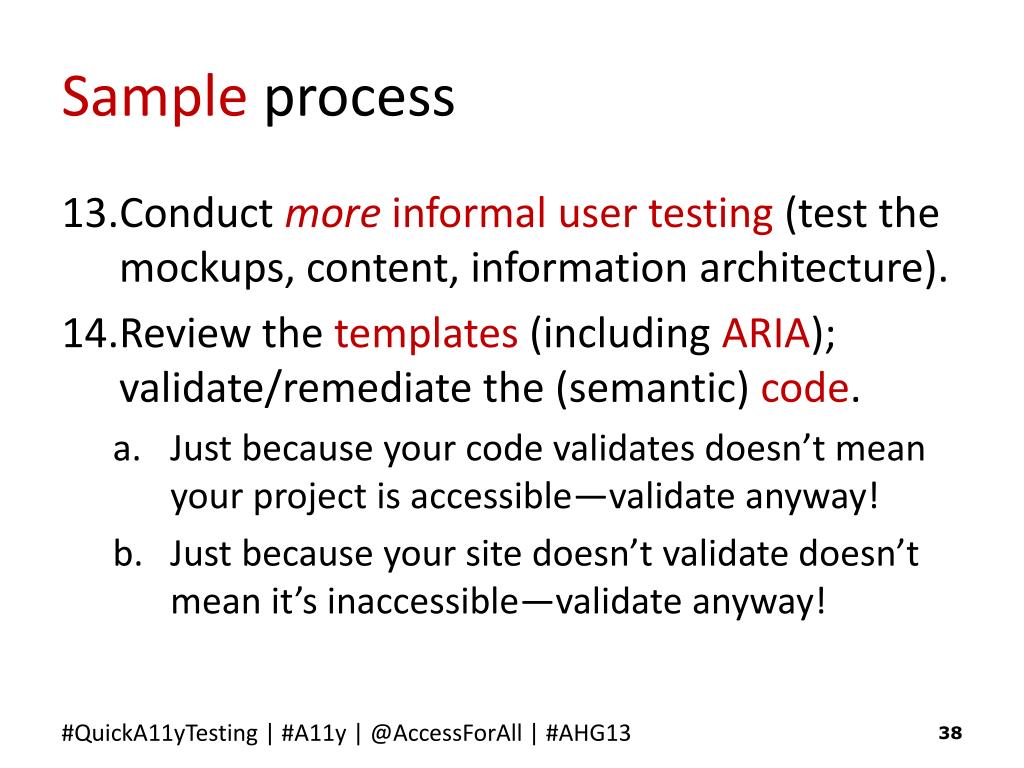 Sample process

13.Conduct more informal user testing (test the mockups, content, information architecture).

14.Review the templates (including ARIA); validate/remediate the (semantic) code.

a. Just because your code validates doesn’t mean your project is accessible—validate anyway!

b. Just because your site doesn’t validate doesn’t mean it’s inaccessible—validate anyway!

#QuickA11yTesting | #A11y | @AccessForAll | #AHG13

38